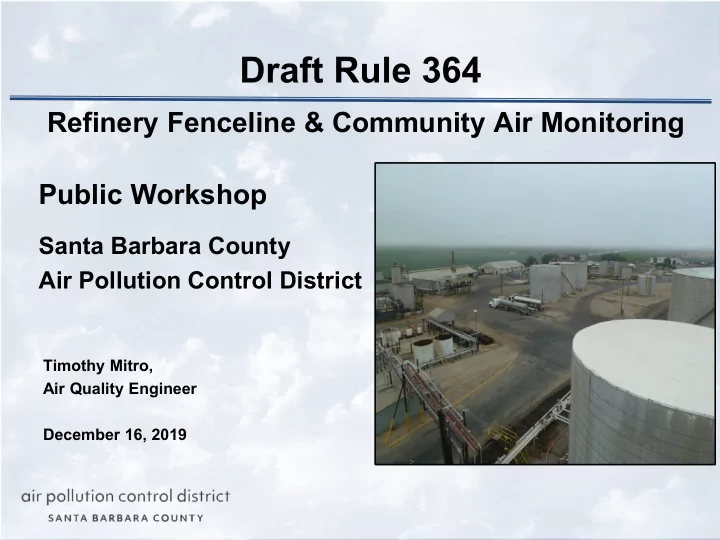 Draft Rule 364

Refinery Fenceline & Community Air Monitoring

Public Workshop

Santa Barbara County
Air Pollution Control District

Timothy Mitro,
Air Quality Engineer

December 16, 2019

air pollution control district
SANTA BARBARA COUNTY